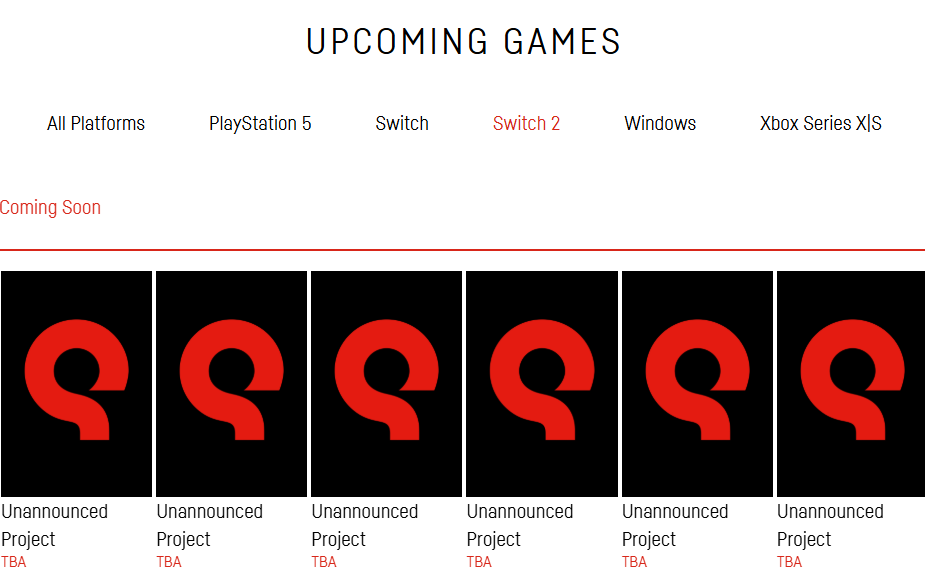 UPCOMING GAMES

All Platforms PlayStation 5 Switch Switch 2 Windows Xbox Series X|S

Coming Soon

Unannounced Project
TBA

Unannounced Project
TBA

Unannounced Project
TBA

Unannounced Project
TBA

Unannounced Project
TBA

Unannounced Project
TBA